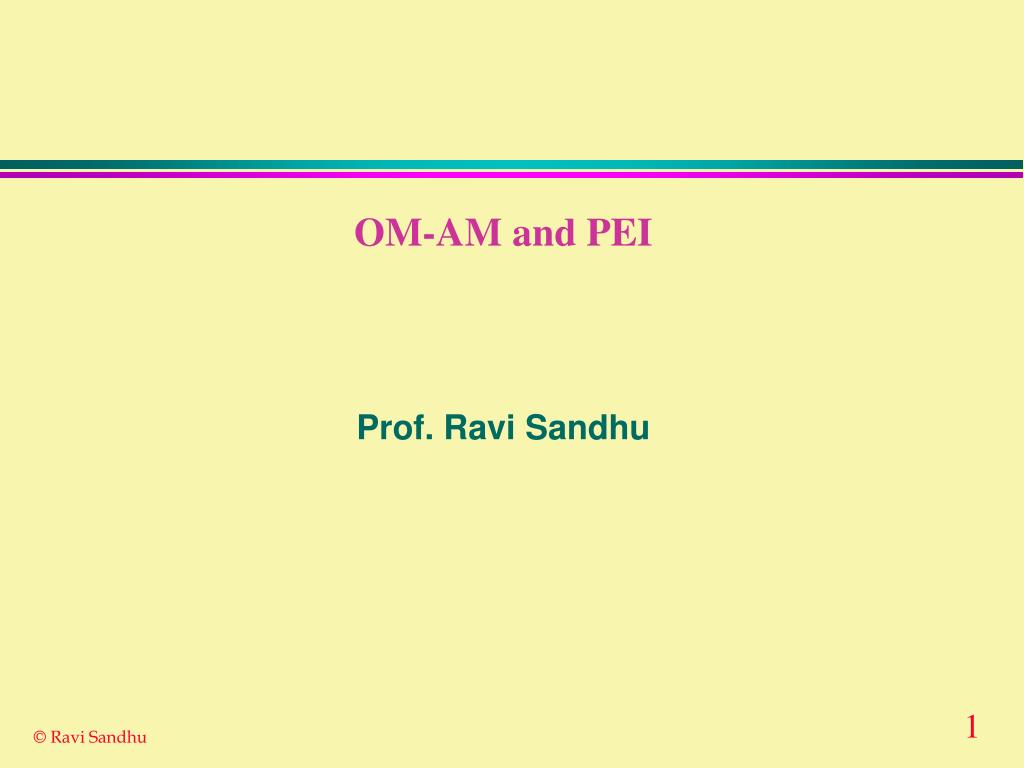 OM-AM and PEI

Prof. Ravi Sandhu

© Ravi Sandhu

1